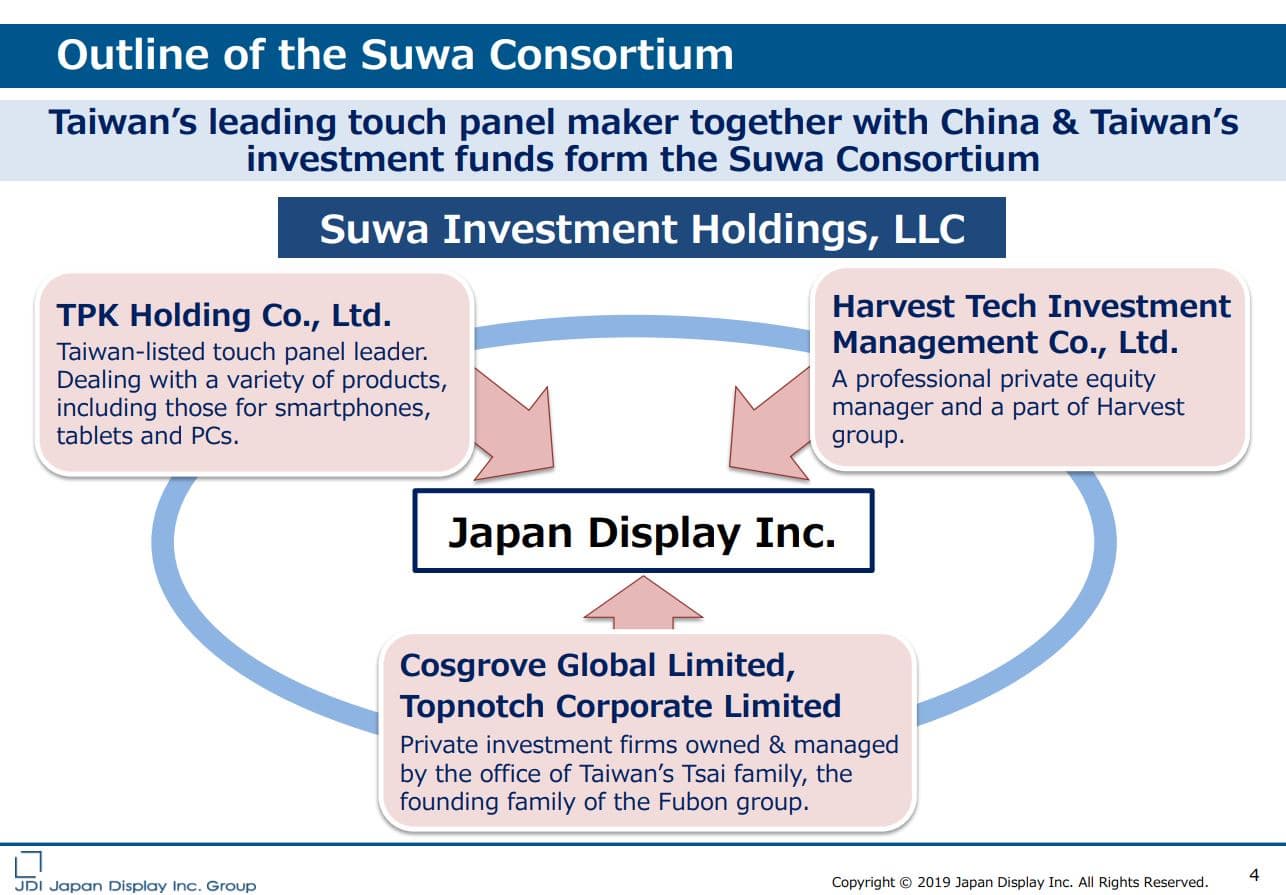 Outline of the Suwa Consortium

Taiwan's leading touch panel maker together with China & Taiwan's investment funds form the Suwa Consortium

Suwa Investment Holdings, LLC

TPK Holding Co., Ltd.
Taiwan-listed touch panel leader. Dealing with a variety of products, including those for smartphones, tablets and PCs.

Harvest Tech Investment Management Co., Ltd.
A professional private equity manager and a part of Harvest group.

Japan Display Inc.

Cosgrove Global Limited, Topnotch Corporate Limited
Private investment firms owned & managed by the office of Taiwan's Tsai family, the founding family of the Fubon group.

JDI Japan Display Inc. Group

Copyright © 2019 Japan Display Inc. All Rights Reserved.

4